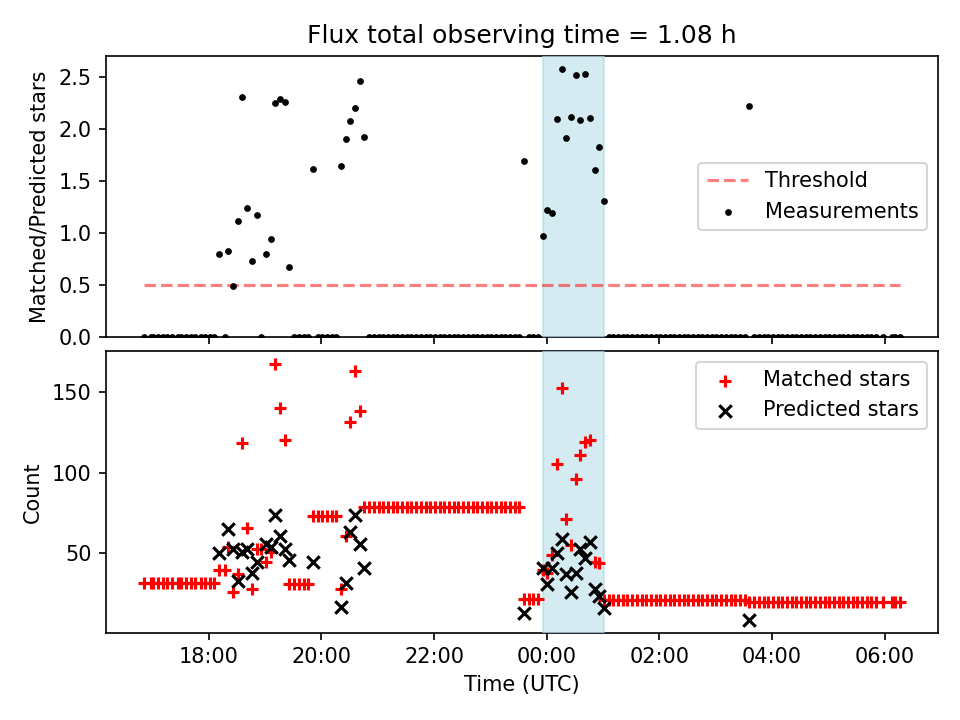 Flux total observing time = 1.08 h

Matched/Predicted stars

2.5
2.0
1.5
1.0
0.5
0.0

Threshold
Measurements

Count

150
100
50

Matched stars
Predicted stars

18:00
20:00
22:00
00:00
02:00
04:00
06:00

Time (UTC)